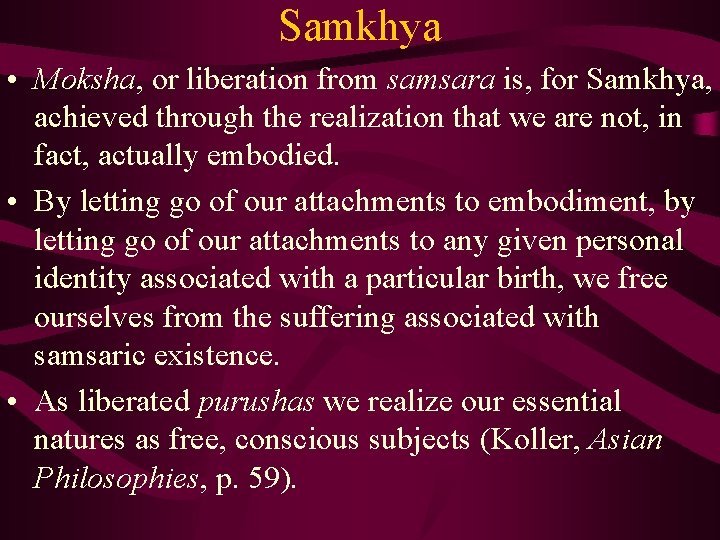 Samkhya

• Moksha, or liberation from samsara is, for Samkhya, achieved through the realization that we are not, in fact, actually embodied.

• By letting go of our attachments to embodiment, by letting go of our attachments to any given personal identity associated with a particular birth, we free ourselves from the suffering associated with samsaric existence.

• As liberated purushas we realize our essential natures as free, conscious subjects (Koller, Asian Philosophies, p. 59).